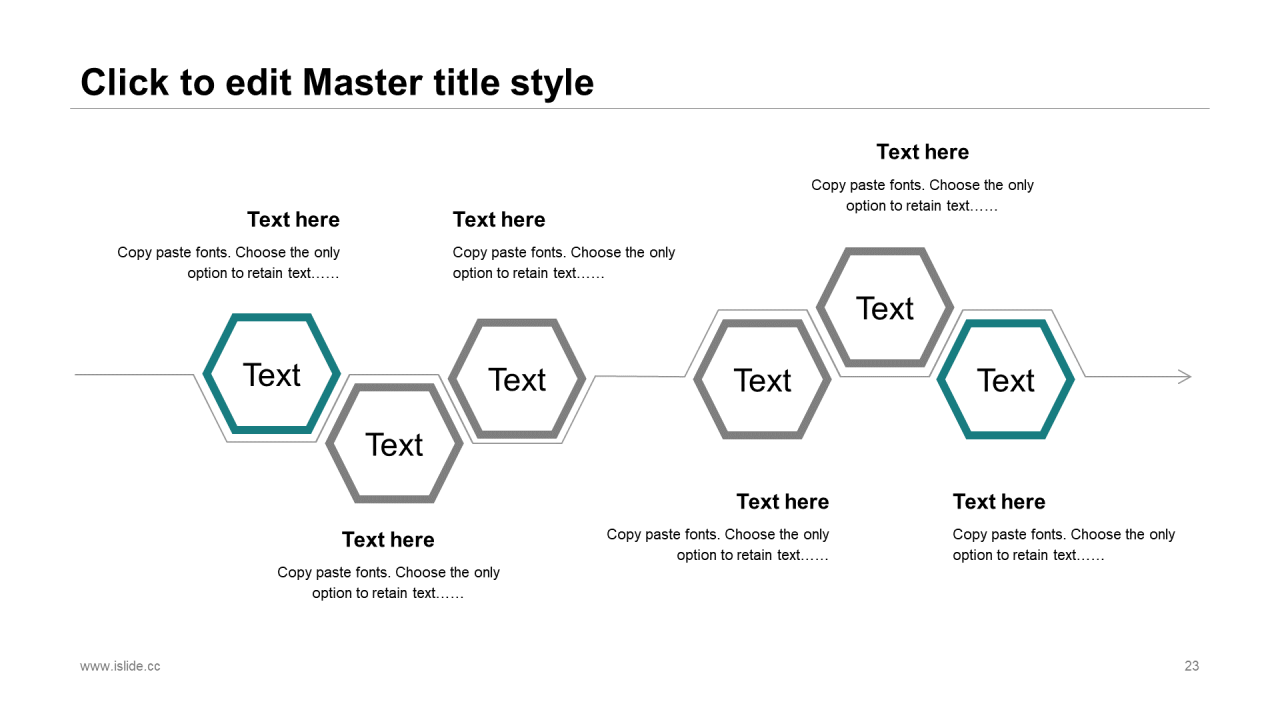 Click to edit Master title style

Text here

Copy paste fonts. Choose the only option to retain text……

Text here

Copy paste fonts. Choose the only option to retain text……

Text here

Copy paste fonts. Choose the only option to retain text……

Text

Text

Text

Text

Text

Text

Text here

Copy paste fonts. Choose the only option to retain text……

Text here

Copy paste fonts. Choose the only option to retain text……

Text here

Copy paste fonts. Choose the only option to retain text……

www.islide.cc

23